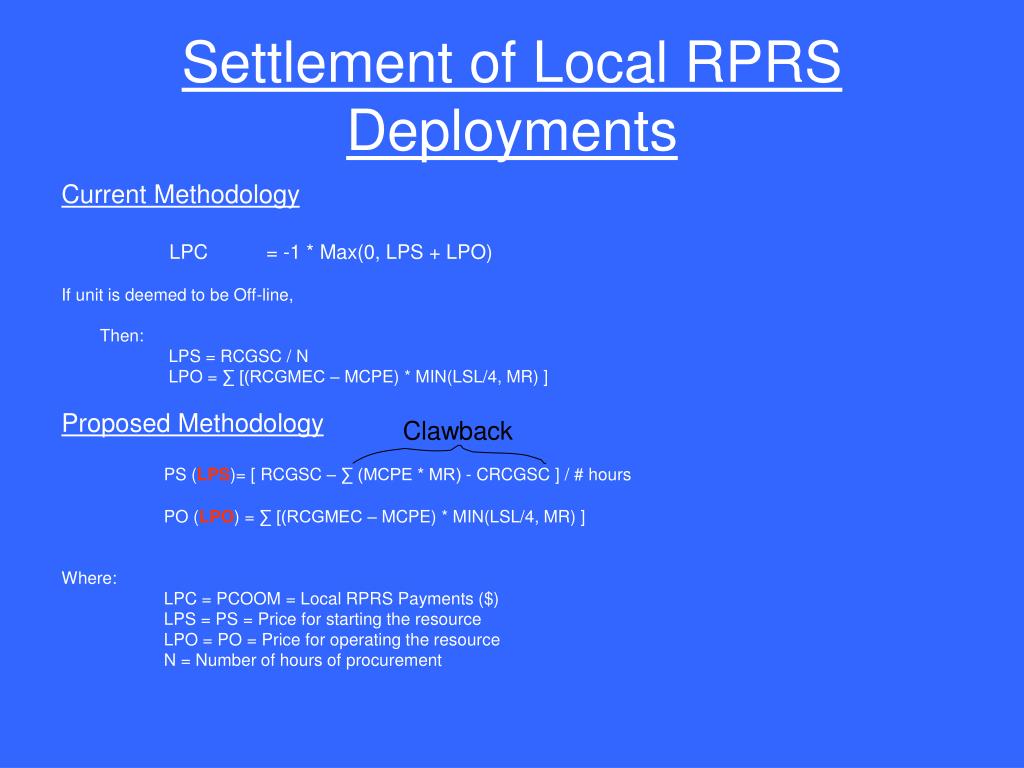 Settlement of Local RPRS Deployments

Current Methodology

LPC = -1 * Max(0, LPS + LPO)

If unit is deemed to be Off-line,

Then:
LPS = RCGSC / N
LPO = ∑ [(RCGMEC – MCPE) * MIN(LSL/4, MR) ]

Proposed Methodology

Clawback

PS (LPS)= [ RCGSC – ∑ (MCPE * MR) - CRCGSC ] / # hours

PO (LPO) = ∑ [(RCGMEC – MCPE) * MIN(LSL/4, MR) ]

Where:
LPC = PCOOM = Local RPRS Payments ($)
LPS = PS = Price for starting the resource
LPO = PO = Price for operating the resource
N = Number of hours of procurement